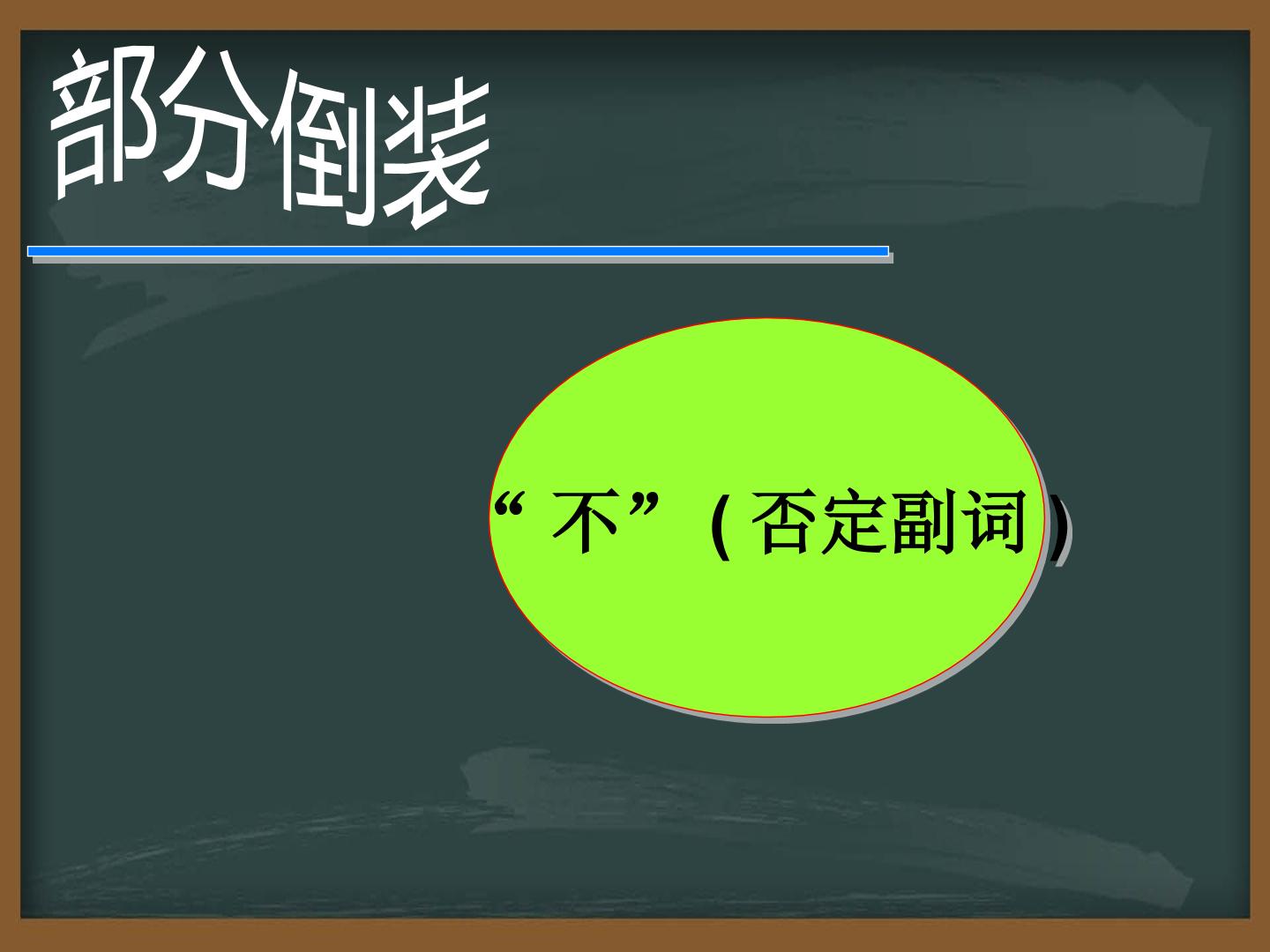 部分倒装

“不”(否定副词)